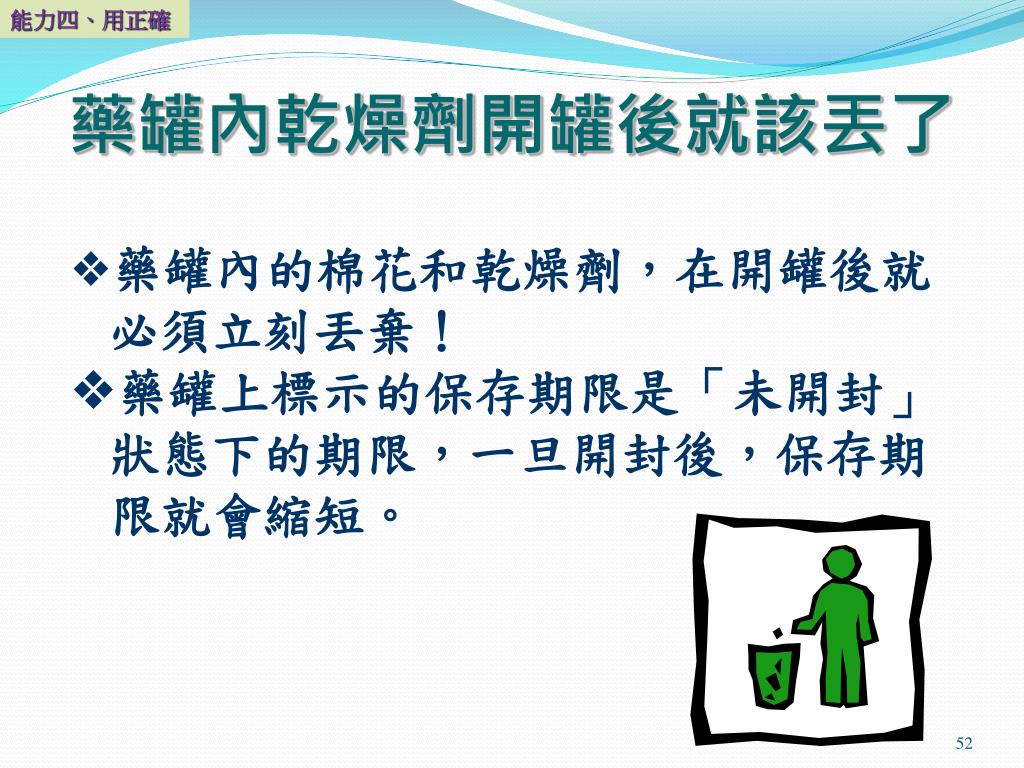 能力四、用正確

藥罐內乾燥劑開罐後就該丟了

❖藥罐內的棉花和乾燥劑，在開罐後就必須立刻丟棄！

❖藥罐上標示的保存期限是「未開封」狀態下的期限，一旦開封後，保存期限就會縮短。

52